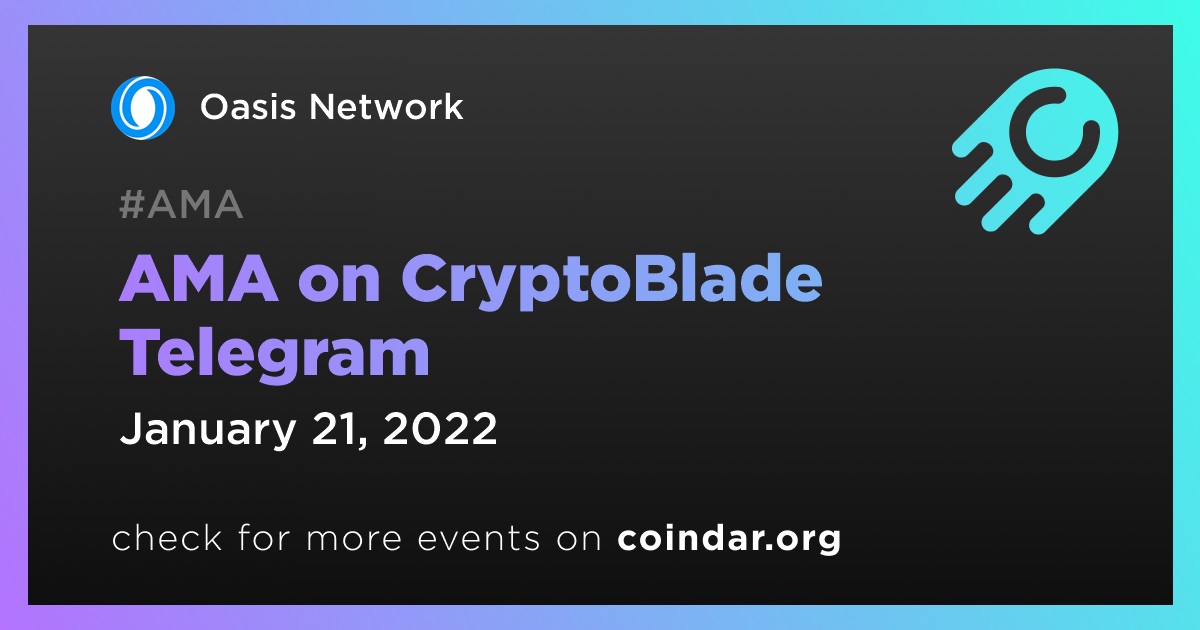 Oasis Network

#AMA

AMA on CryptoBlade Telegram

January 21, 2022

check for more events on coindar.org